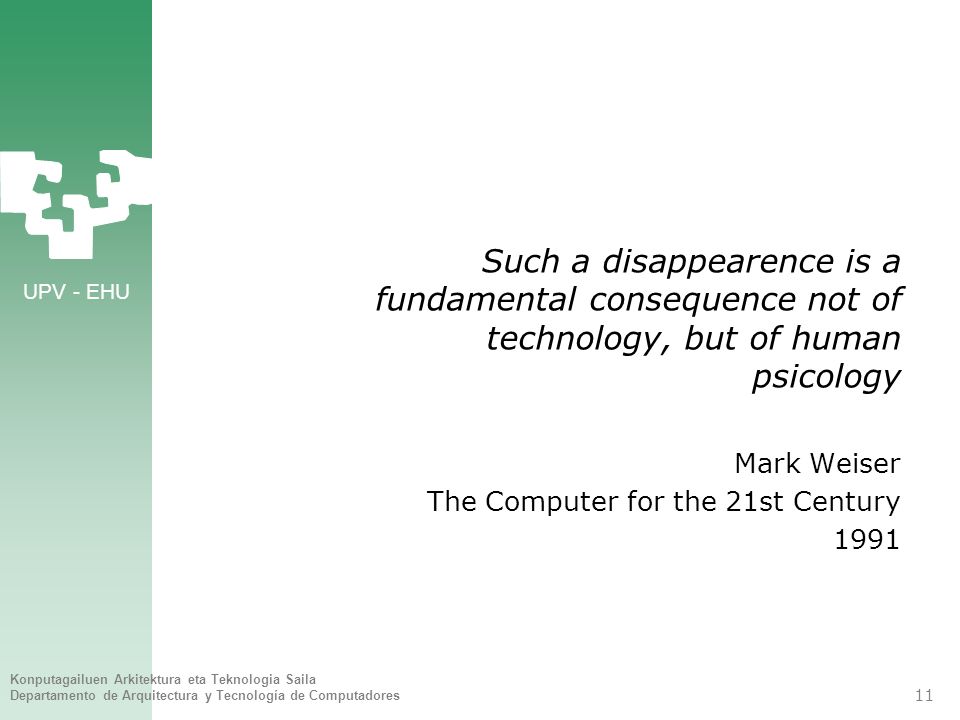 UPV - EHU

Such a disappearence is a fundamental consequence not of technology, but of human psicology

Mark Weiser
The Computer for the 21st Century
1991

Konputagailuen Arkitektura eta Teknologia Saila
Departamento de Arquitectura y Tecnología de Computadores

11